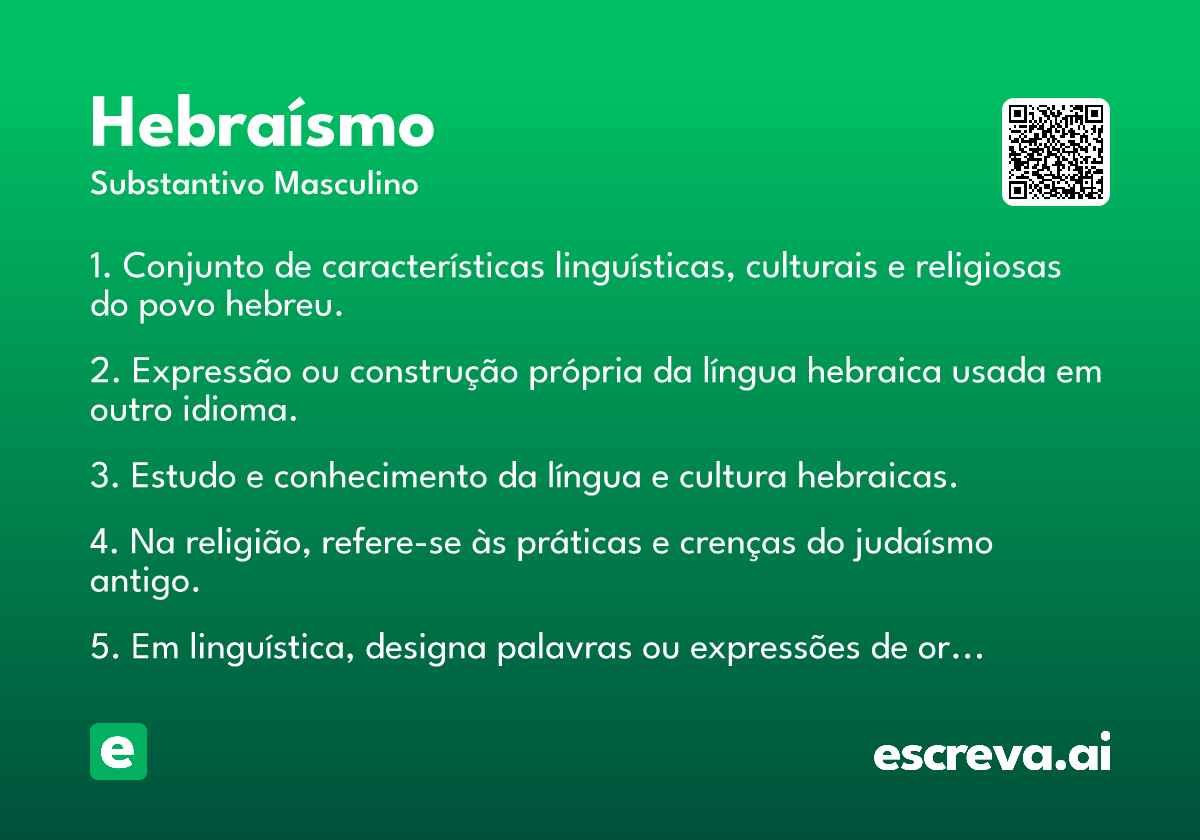 Hebraísmo
Substantivo Masculino

1. Conjunto de características linguísticas, culturais e religiosas do povo hebreu.

2. Expressão ou construção própria da língua hebraica usada em outro idioma.

3. Estudo e conhecimento da língua e cultura hebraicas.

4. Na religião, refere-se às práticas e crenças do judaísmo antigo.

5. Em linguística, designa palavras ou expressões de or…

e

escreva.ai